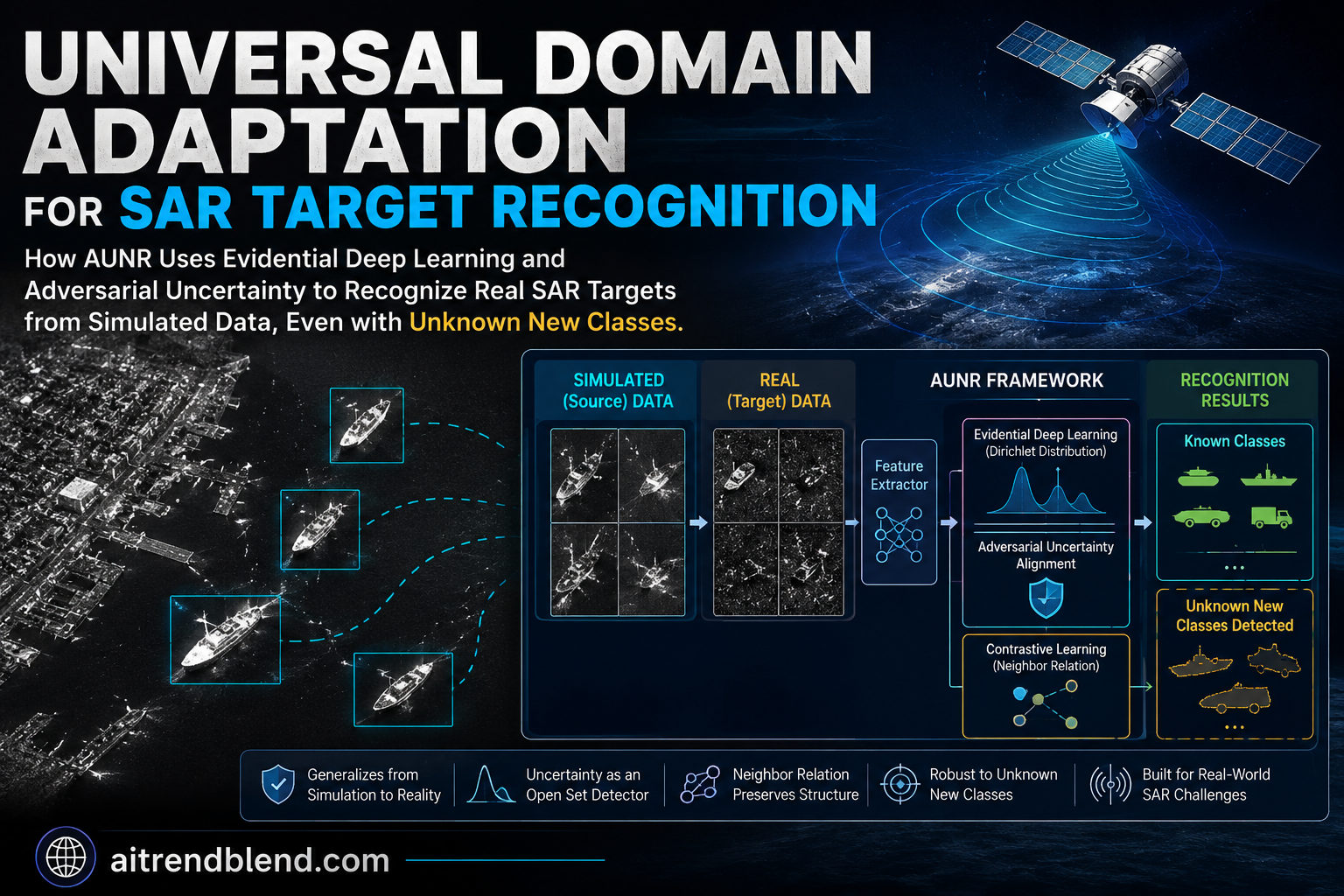 UNIVERSAL DOMAIN ADAPTATION FOR SAR TARGET RECOGNITION

How AUNR Uses Evidential Deep Learning and Adversarial Uncertainty to Recognize Real SAR Targets from Simulated Data, Even with Unknown New Classes.

SIMULATED (Source) DATA

REAL (Target) DATA

AUNR FRAMEWORK

Feature Extractor

Evidential Deep Learning (Dirichlet Distribution)

Adversarial Uncertainty Alignment

Contrastive Learning (Neighbor Relation)

RECOGNITION RESULTS

Known Classes

...

Unknown New Classes Detected

...

Generalizes from Simulation to Reality

Uncertainty as an Open Set Detector

Neighbor Relation Preserves Structure

Robust to Unknown New Classes

Built for Real-World SAR Challenges

aitrendblend.com